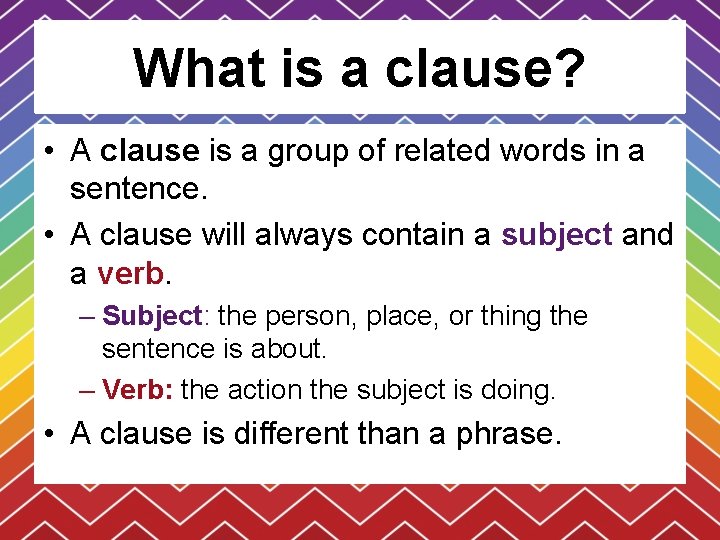 What is a clause?

• A clause is a group of related words in a sentence.

• A clause will always contain a subject and a verb.

– Subject: the person, place, or thing the sentence is about.

– Verb: the action the subject is doing.

• A clause is different than a phrase.